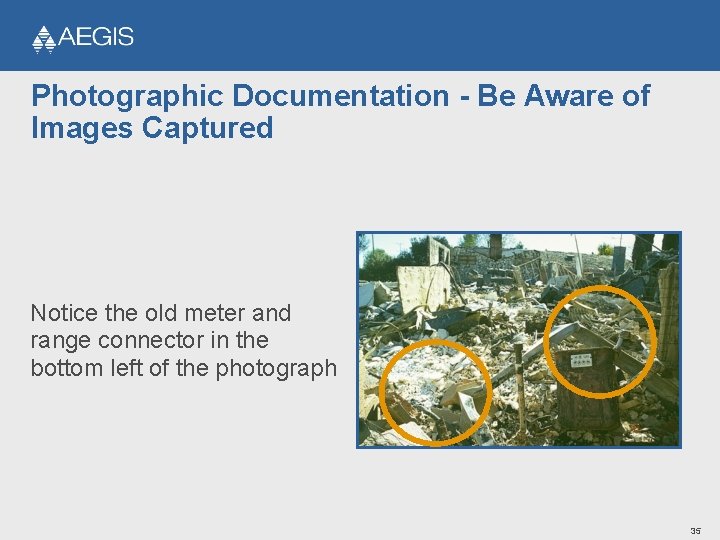 AEGIS

Photographic Documentation - Be Aware of Images Captured

Notice the old meter and range connector in the bottom left of the photograph

35